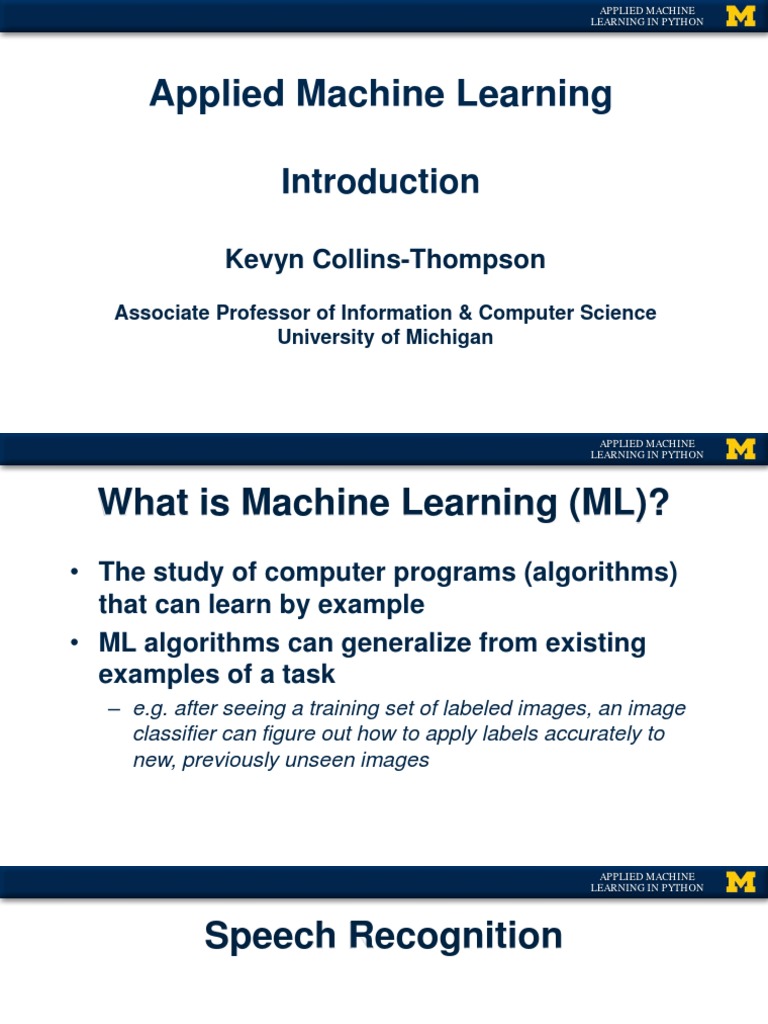 APPLIED MACHINE LEARNING IN PYTHON

M

Applied Machine Learning

Introduction

Kevyn Collins-Thompson

Associate Professor of Information & Computer Science
University of Michigan

APPLIED MACHINE LEARNING IN PYTHON

M

What is Machine Learning (ML)?

• The study of computer programs (algorithms) that can learn by example

• ML algorithms can generalize from existing examples of a task

– e.g. after seeing a training set of labeled images, an image classifier can figure out how to apply labels accurately to new, previously unseen images

APPLIED MACHINE LEARNING IN PYTHON

M

Speech Recognition